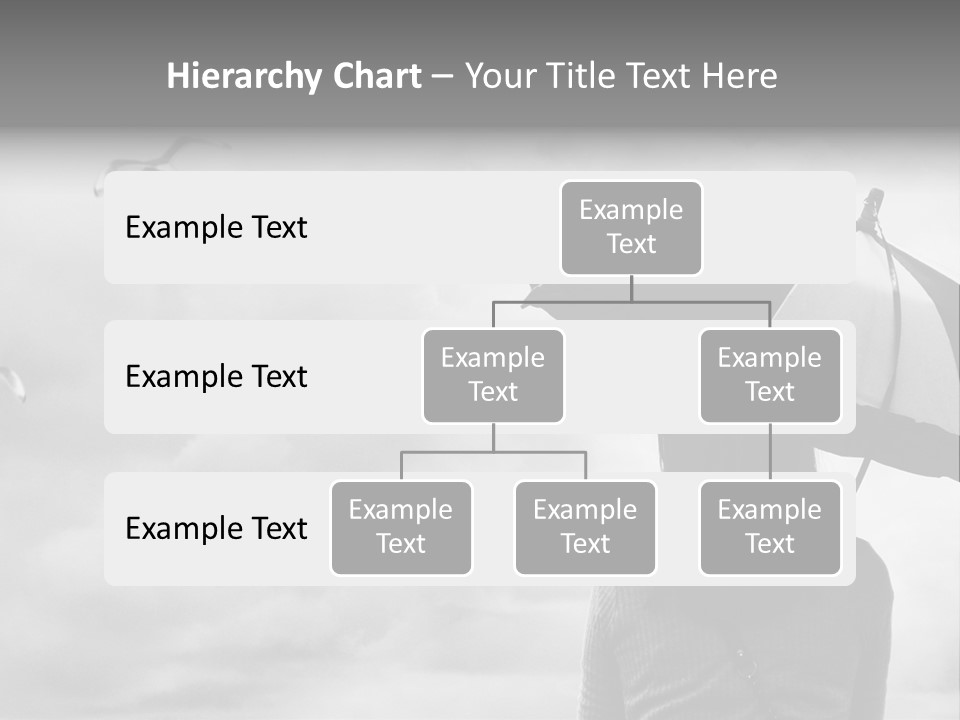 Hierarchy Chart – Your Title Text Here

Example Text

Example Text

Example Text

Example Text

Example Text

Example Text

Example Text

Example Text

Example Text